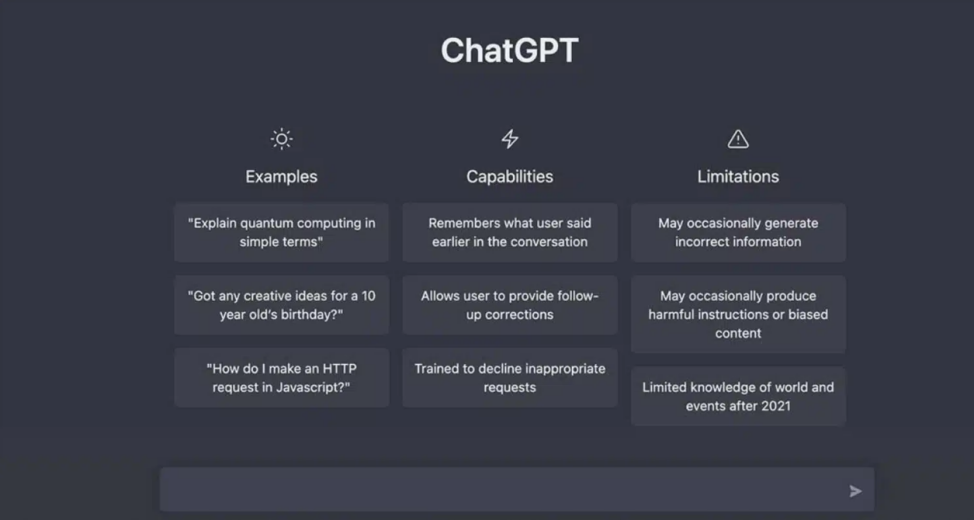 ChatGPT

Examples

"Explain quantum computing in simple terms"

"Got any creative ideas for a 10 year old's birthday?"

"How do I make an HTTP request in Javascript?"

Capabilities

Remembers what user said earlier in the conversation

Allows user to provide follow-up corrections

Trained to decline inappropriate requests

Limitations

May occasionally generate incorrect information

May occasionally produce harmful instructions or biased content

Limited knowledge of world and events after 2021